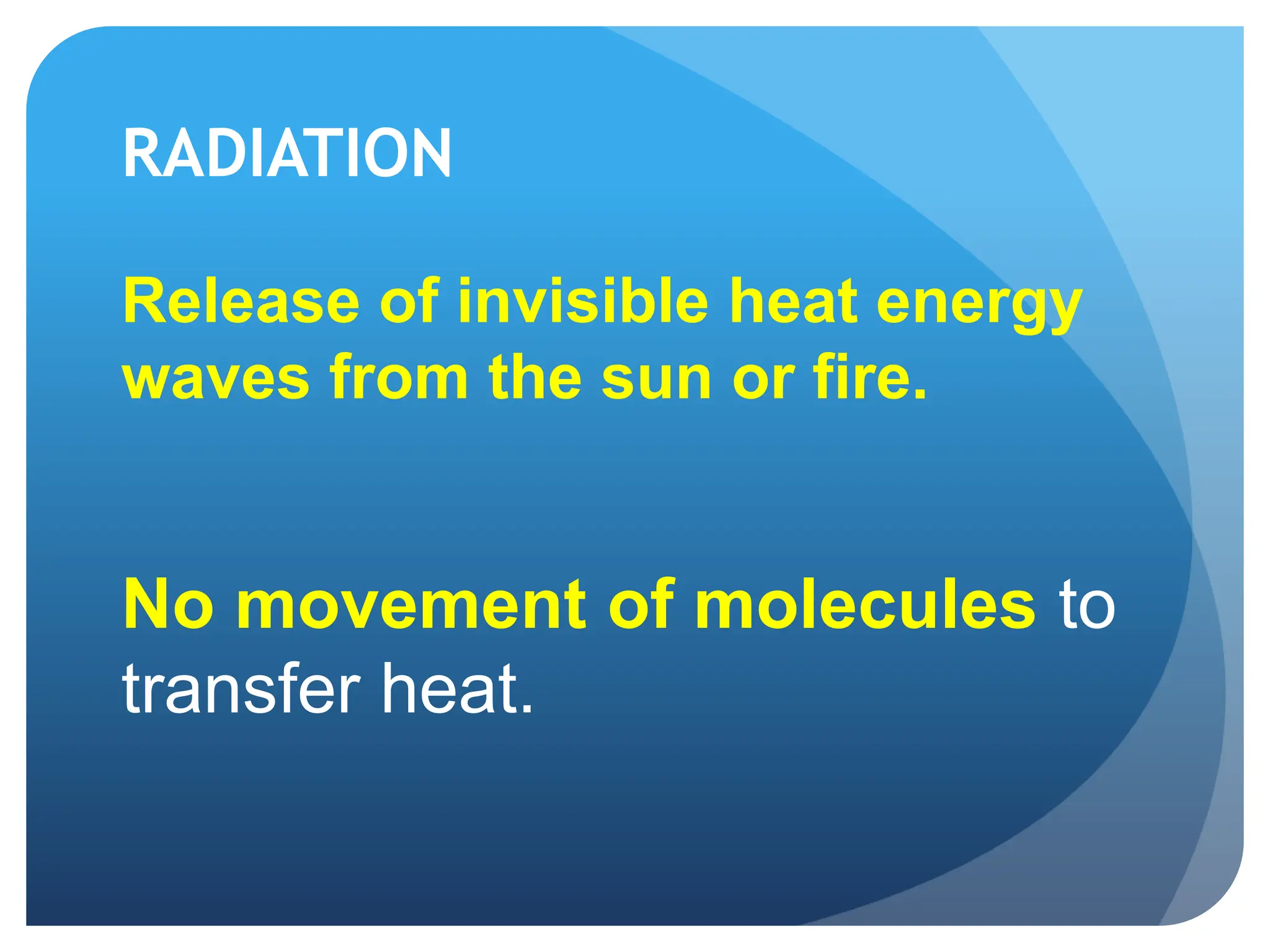 RADIATION

Release of invisible heat energy waves from the sun or fire.

No movement of molecules to transfer heat.